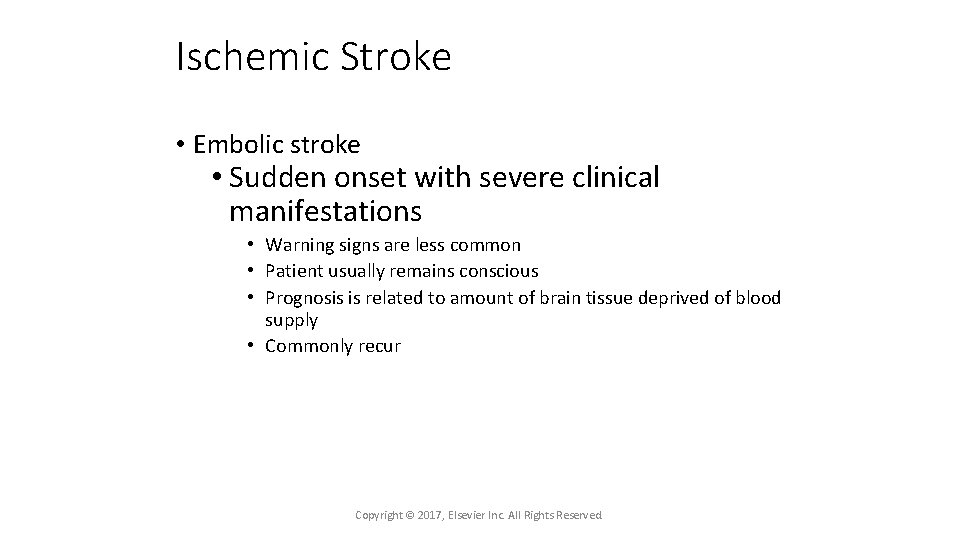 Ischemic Stroke

• Embolic stroke
• Sudden onset with severe clinical manifestations
• Warning signs are less common
• Patient usually remains conscious
• Prognosis is related to amount of brain tissue deprived of blood supply
• Commonly recur

Copyright © 2017, Elsevier Inc. All Rights Reserved.